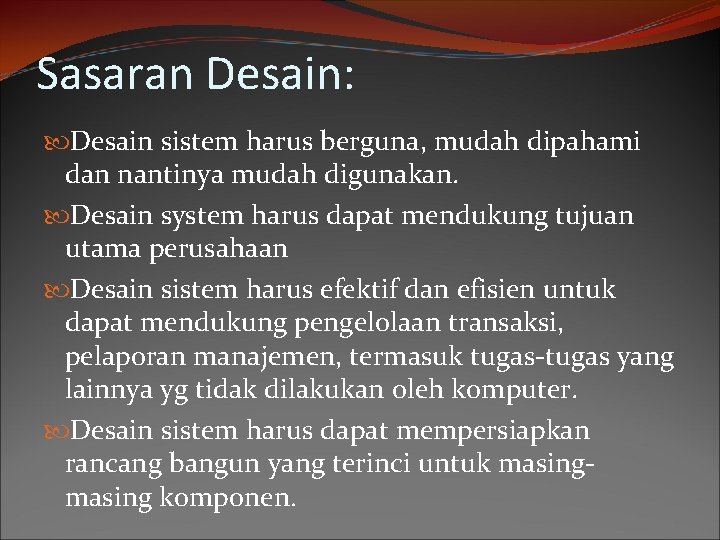 Sasaran Desain:

Desain sistem harus berguna, mudah dipahami dan nantinya mudah digunakan.

Desain system harus dapat mendukung tujuan utama perusahaan

Desain sistem harus efektif dan efisien untuk dapat mendukung pengelolaan transaksi, pelaporan manajemen, termasuk tugas-tugas yang lainnya yg tidak dilakukan oleh komputer.

Desain sistem harus dapat mempersiapkan rancang bangun yang terinci untuk masing-masing komponen.